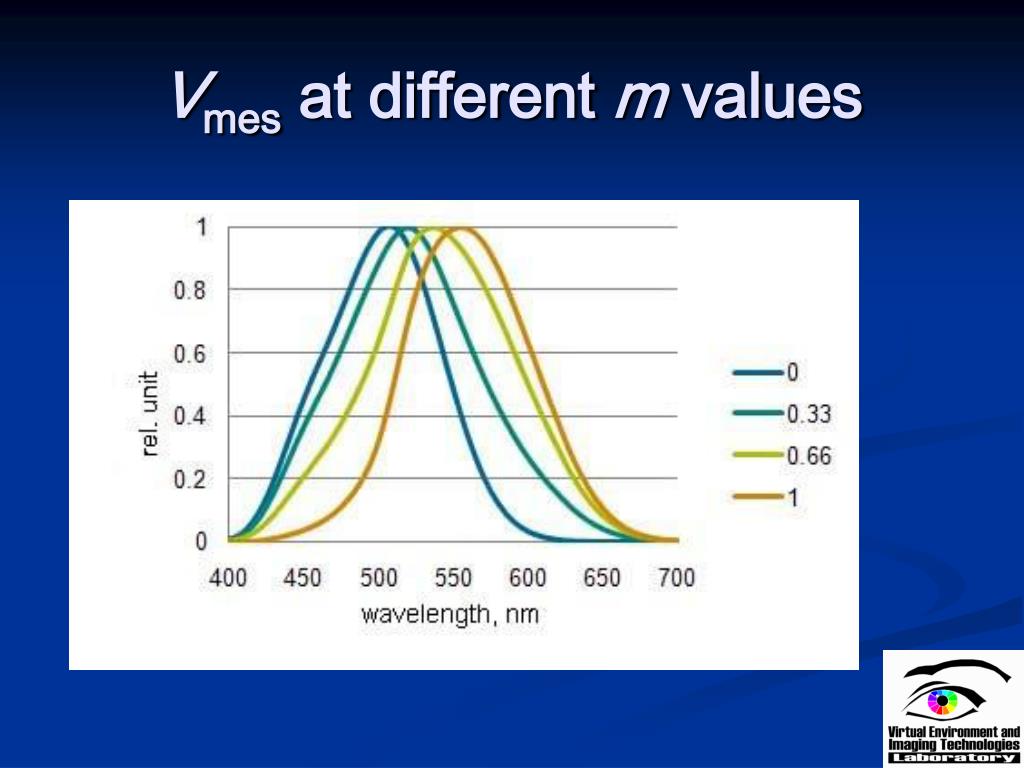 $V_{mes}$ at different $m$ values

1
0.8
0.6
0.4
0.2
0

rel. unit

400 450 500 550 600 650 700

wavelength, nm

0
0.33
0.66
1

Virtual Environment and Imaging Technologies Laboratory